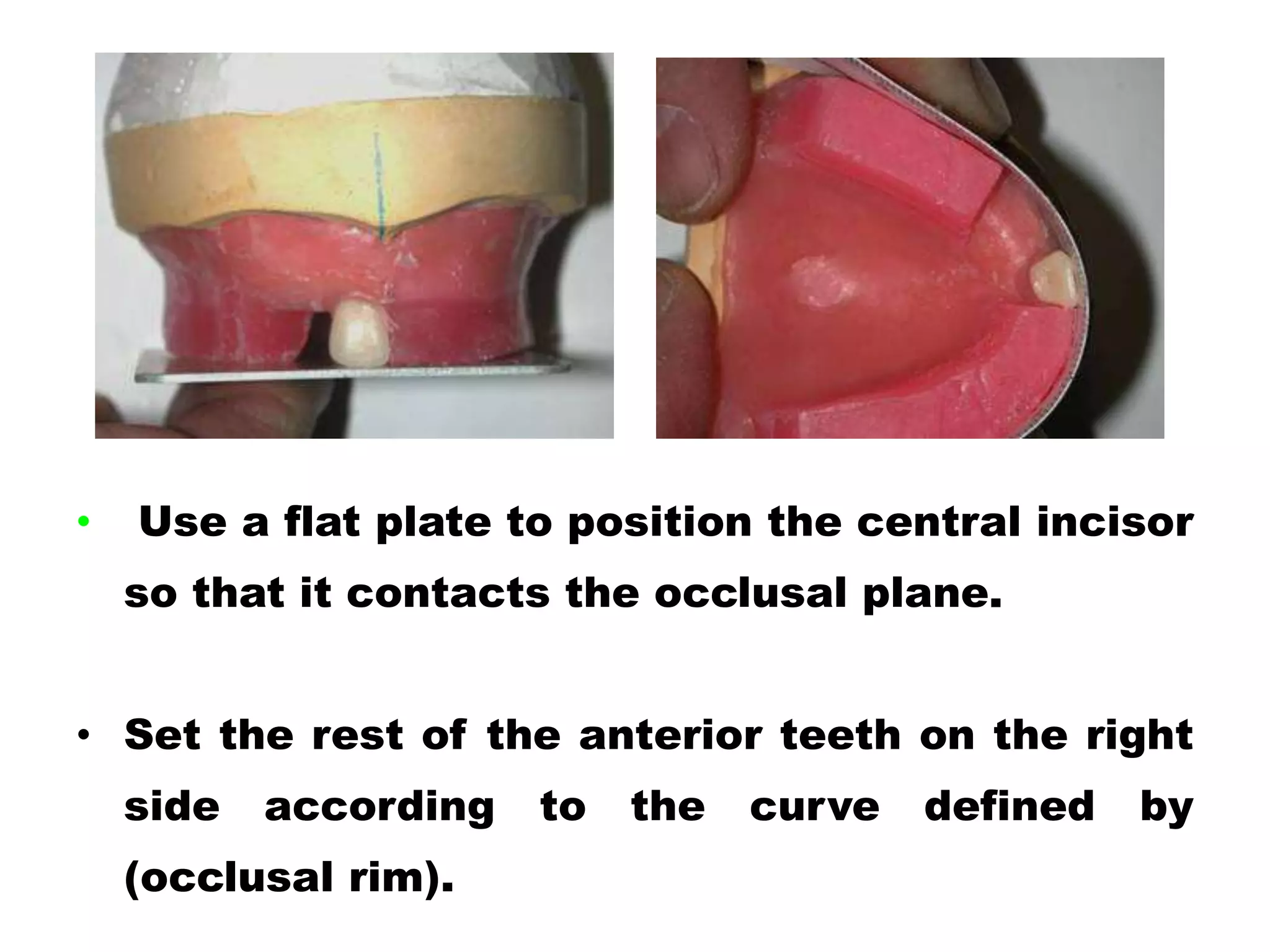 • Use a flat plate to position the central incisor so that it contacts the occlusal plane.

• Set the rest of the anterior teeth on the right side according to the curve defined by (occlusal rim).